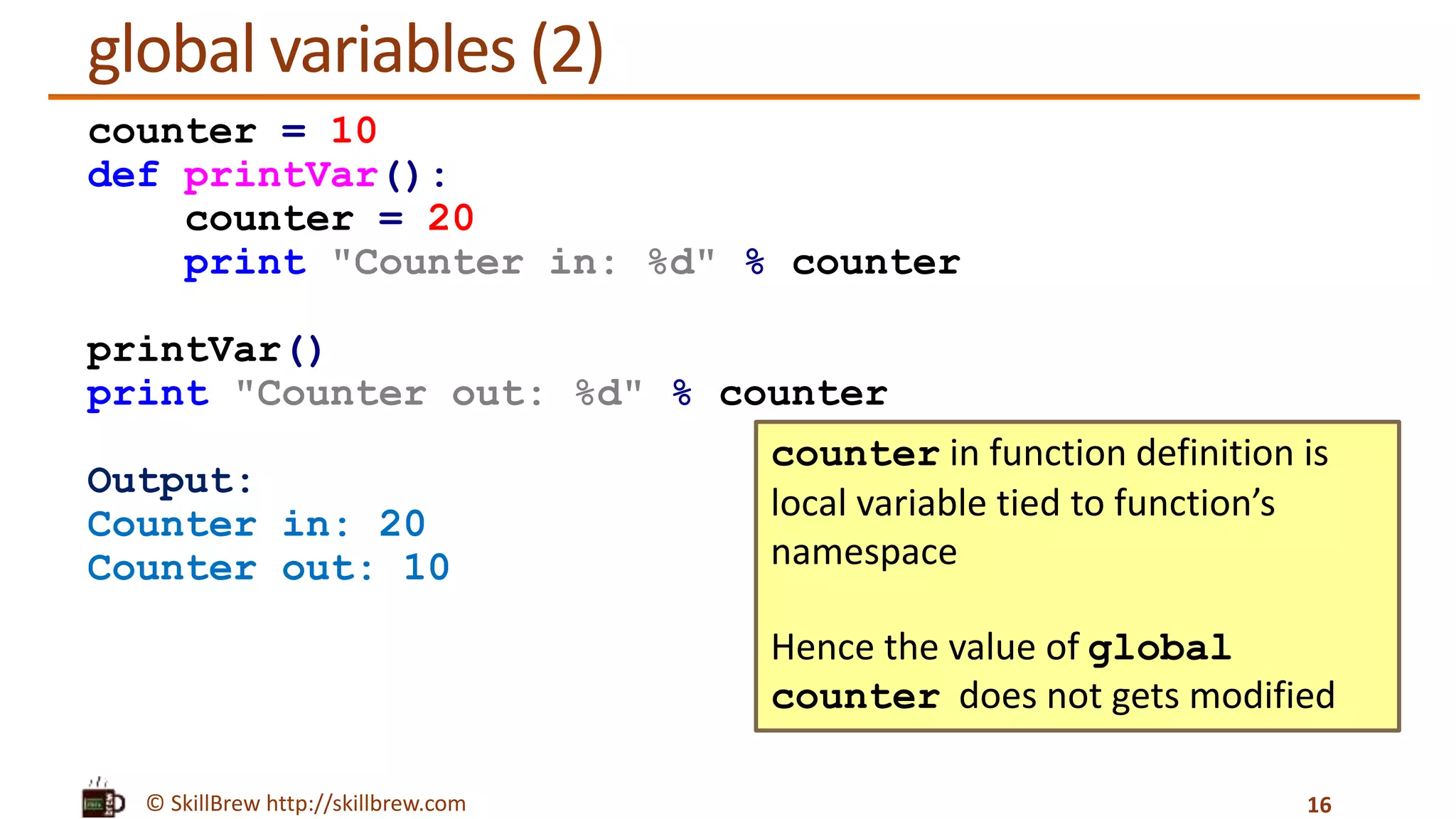 global variables (2)

counter = 10
def printVar():
    counter = 20
    print "Counter in: %d" % counter

printVar()
print "Counter out: %d" % counter

Output:
Counter in: 20
Counter out: 10

counter in function definition is local variable tied to function's namespace

Hence the value of global counter does not gets modified

© SkillBrew http://skillbrew.com

16